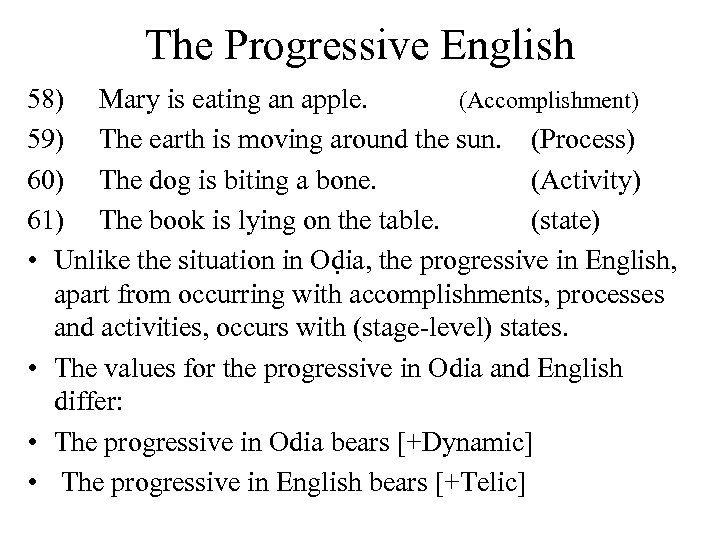 The Progressive English

58) Mary is eating an apple. (Accomplishment)

59) The earth is moving around the sun. (Process)

60) The dog is biting a bone. (Activity)

61) The book is lying on the table. (state)

• Unlike the situation in Oḍia, the progressive in English, apart from occurring with accomplishments, processes and activities, occurs with (stage-level) states.

• The values for the progressive in Odia and English differ:

• The progressive in Odia bears [+Dynamic]

• The progressive in English bears [+Telic]